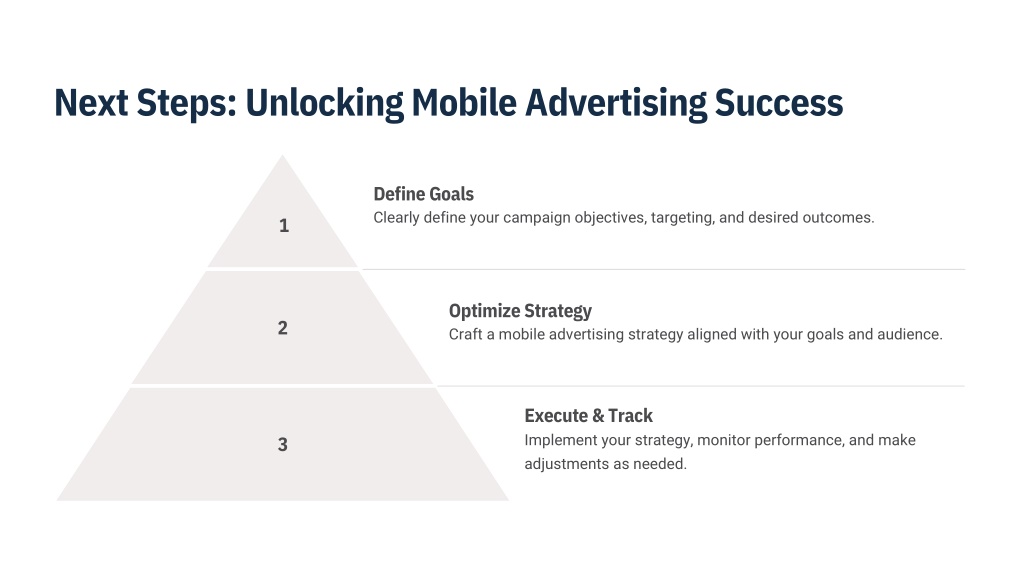 Next Steps: Unlocking Mobile Advertising Success

1

Define Goals

Clearly define your campaign objectives, targeting, and desired outcomes.

2

Optimize Strategy

Craft a mobile advertising strategy aligned with your goals and audience.

3

Execute & Track

Implement your strategy, monitor performance, and make adjustments as needed.